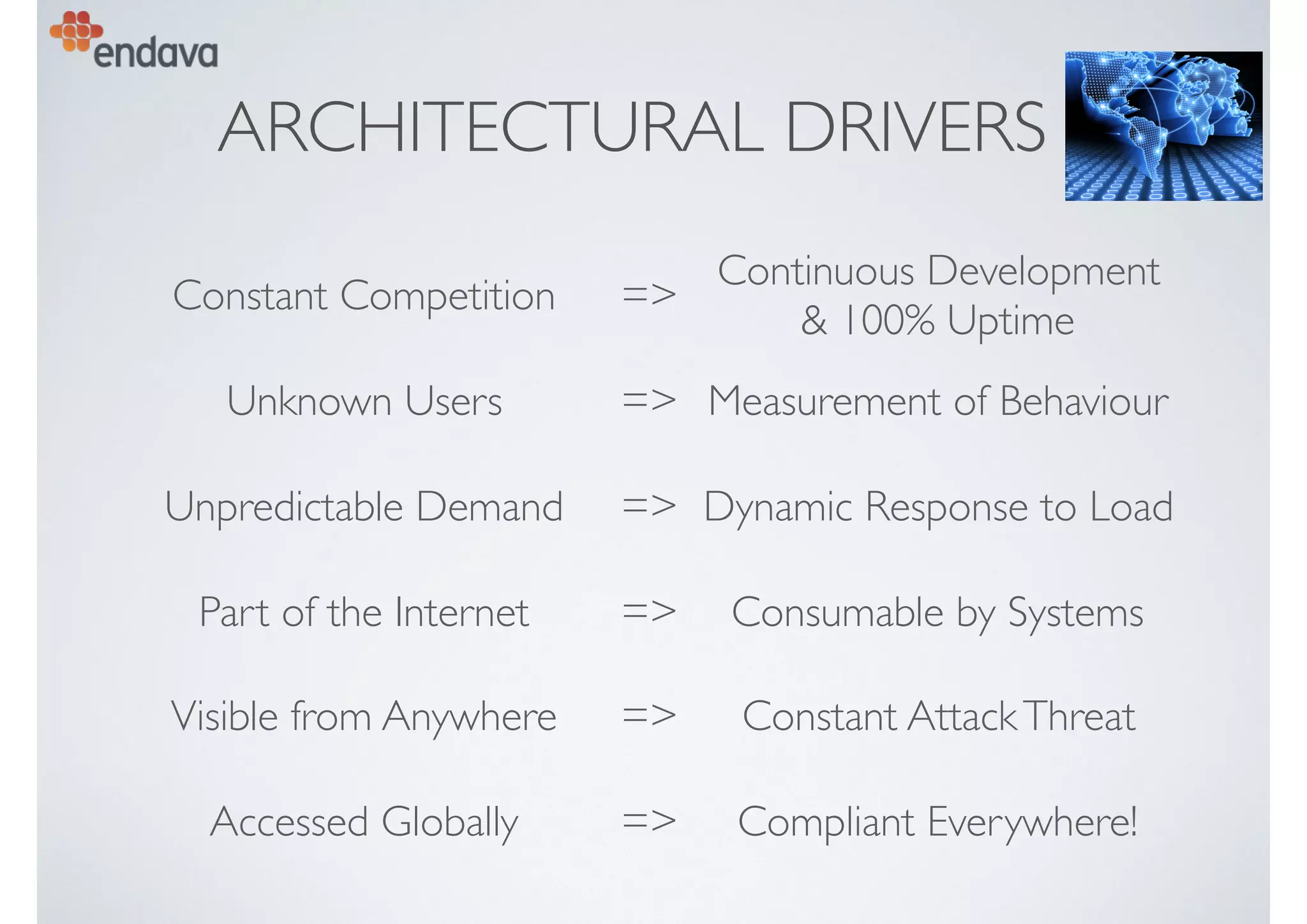 endava

ARCHITECTURAL DRIVERS

Constant Competition => Continuous Development & 100% Uptime

Unknown Users => Measurement of Behaviour

Unpredictable Demand => Dynamic Response to Load

Part of the Internet => Consumable by Systems

Visible from Anywhere => Constant Attack Threat

Accessed Globally => Compliant Everywhere!